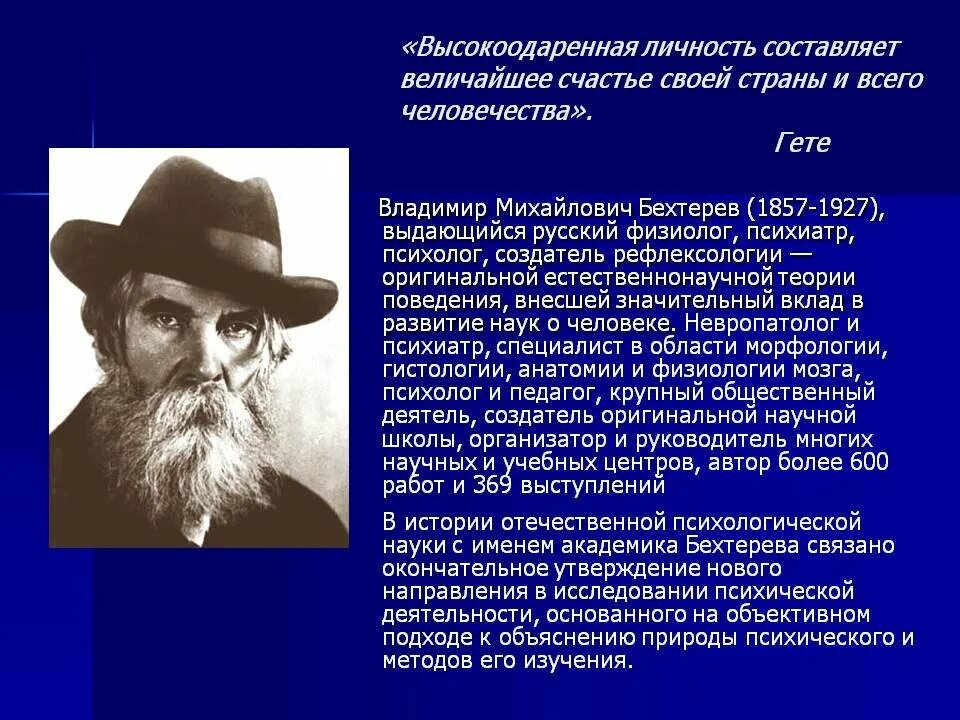 «Высокоодаренная личность составляет величайшее счастье своей страны и всего человечества».

Гете

Владимир Михайлович Бехтерев (1857-1927), выдающийся русский физиолог, психиатр, психолог, создатель рефлексологии — оригинальной естественнонаучной теории поведения, внесшей значительный вклад в развитие наук о человеке. Невропатолог и психиатр, специалист в области морфологии, гистологии, анатомии и физиологии мозга, психолог и педагог, крупный общественный деятель, создатель оригинальной научной школы, организатор и руководитель многих научных и учебных центров, автор более 600 работ и 369 выступлений

В истории отечественной психологической науки с именем академика Бехтерева связано окончательное утверждение нового направления в исследовании психической деятельности, основанного на объективном подходе к объяснению природы психического и методов его изучения.